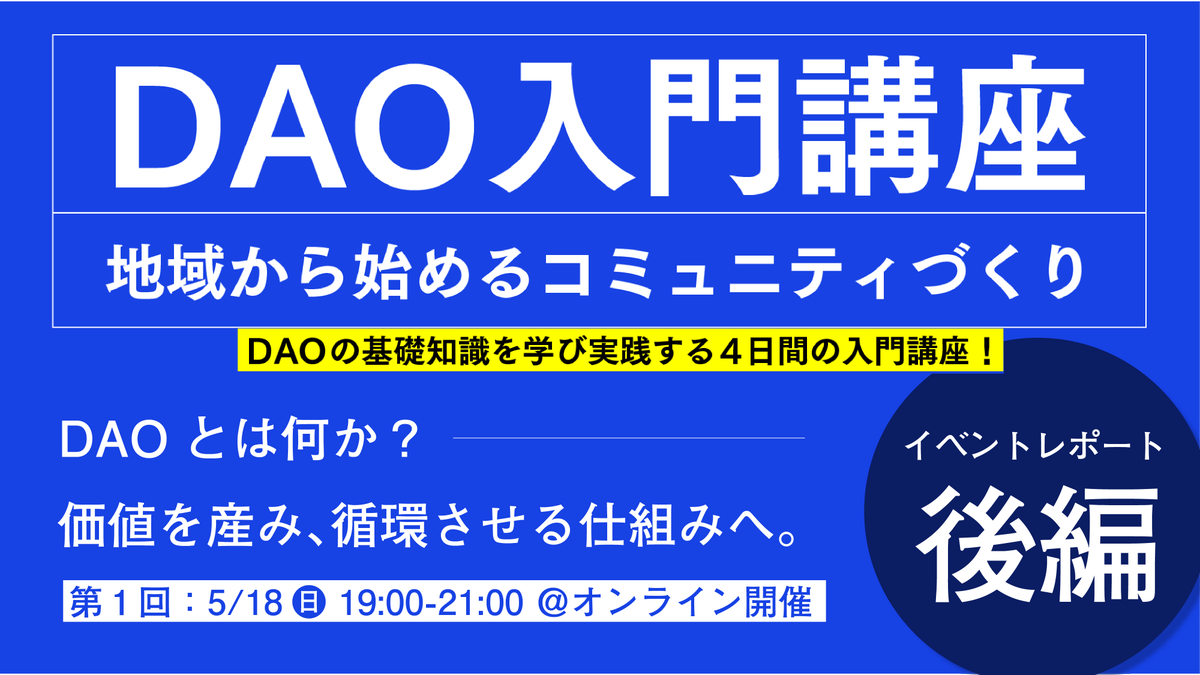 DAO入門講座

地域から始めるコミュニティづくり

DAOの基礎知識を学び実践する４日間の入門講座！

DAO とは何か？

価値を産み、循環させる仕組みへ。

第１回：5/18 日 19:00-21:00 @オンライン開催

イベントレポート

後編